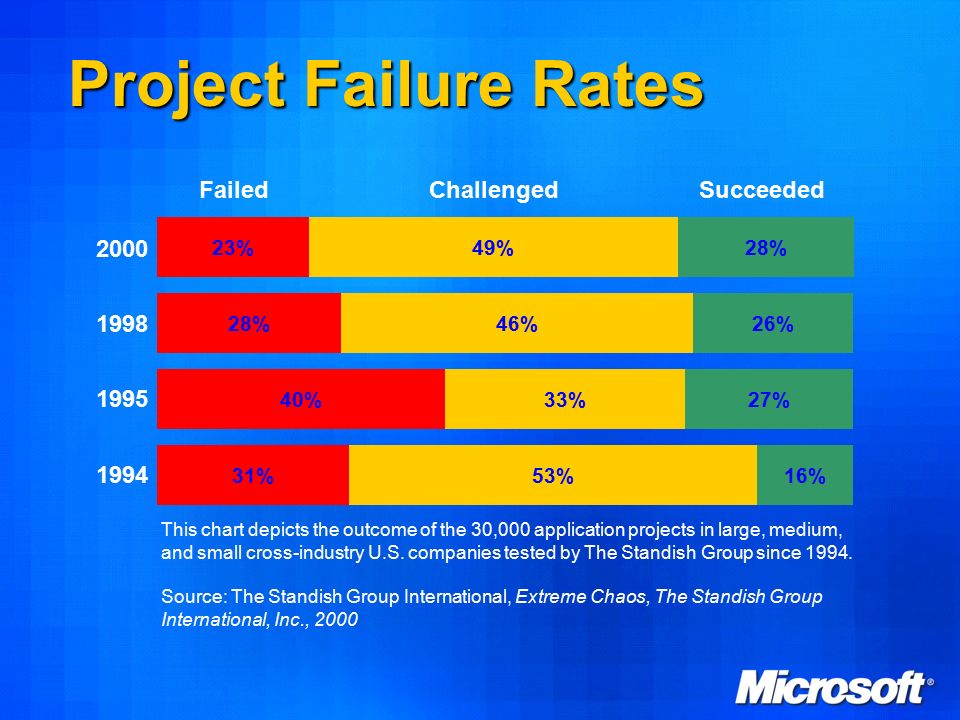 Project Failure Rates

| | Failed | Challenged | Succeeded |
|---|---|---|---|
| 2000 | 23% | 49% | 28% |
| 1998 | 28% | 46% | 26% |
| 1995 | 40% | 33% | 27% |
| 1994 | 31% | 53% | 16% |

This chart depicts the outcome of the 30,000 application projects in large, medium, and small cross-industry U.S. companies tested by The Standish Group since 1994.

Source: The Standish Group International, Extreme Chaos, The Standish Group International, Inc., 2000

Microsoft®